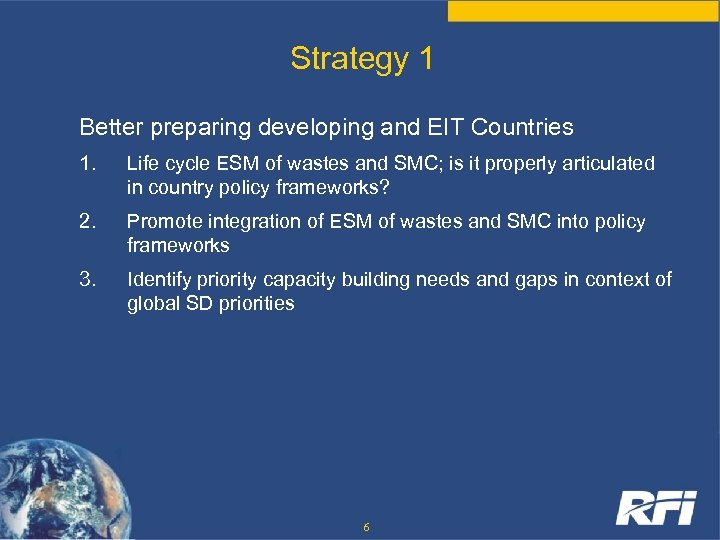 Strategy 1

Better preparing developing and EIT Countries

1. Life cycle ESM of wastes and SMC; is it properly articulated in country policy frameworks?

2. Promote integration of ESM of wastes and SMC into policy frameworks

3. Identify priority capacity building needs and gaps in context of global SD priorities

6

RFI